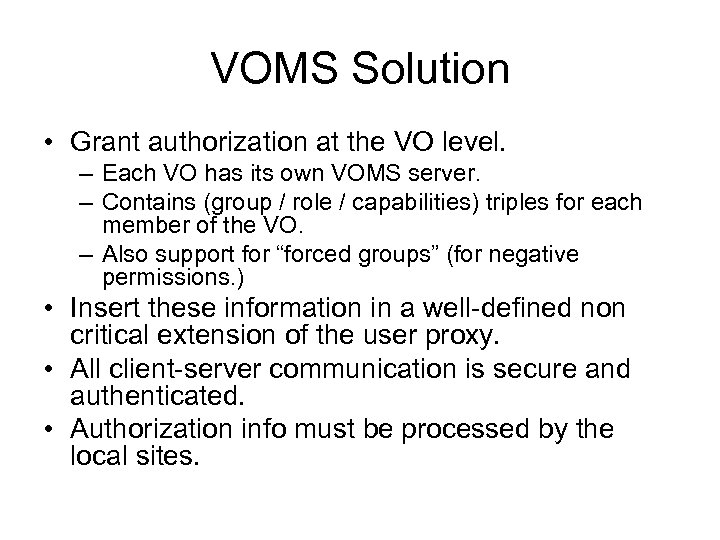 VOMS Solution

• Grant authorization at the VO level.
– Each VO has its own VOMS server.
– Contains (group / role / capabilities) triples for each member of the VO.
– Also support for “forced groups” (for negative permissions.)
• Insert these information in a well-defined non critical extension of the user proxy.
• All client-server communication is secure and authenticated.
• Authorization info must be processed by the local sites.